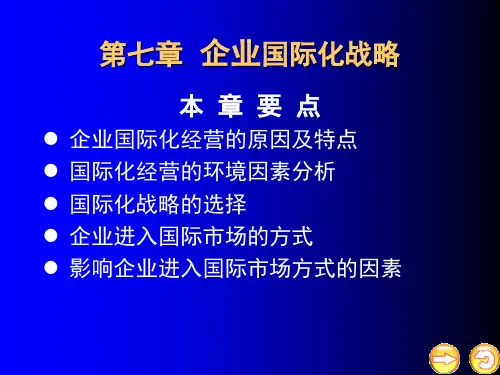 第七章 企业国际化战略

本 章 要 点

● 企业国际化经营的原因及特点
● 国际化经营的环境因素分析
● 国际化战略的选择
● 企业进入国际市场的方式
● 影响企业进入国际市场方式的因素